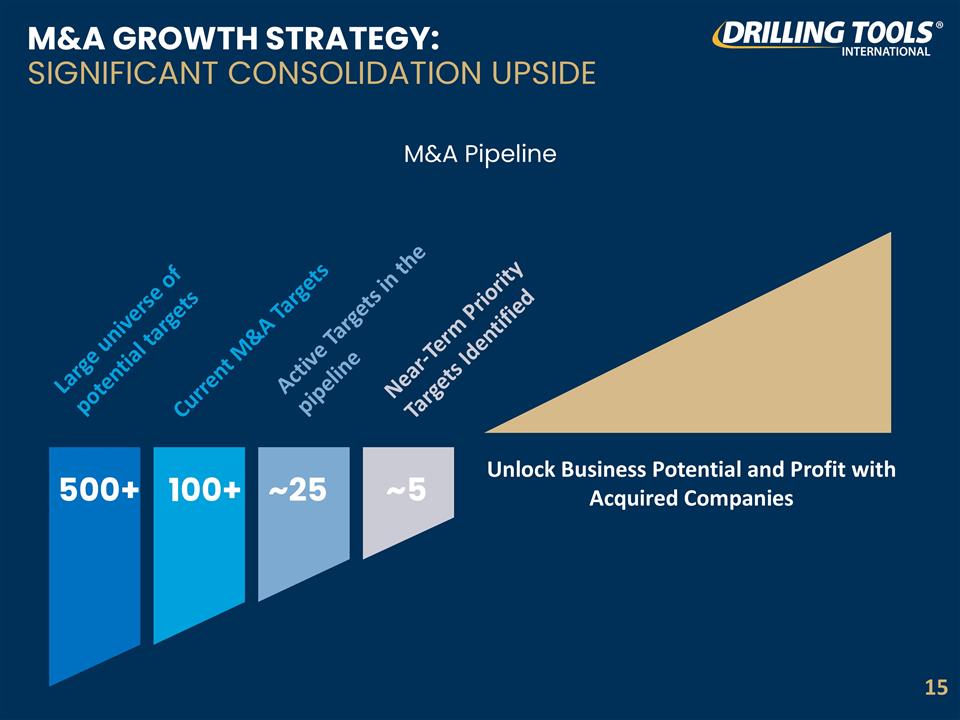 M&A GROWTH STRATEGY:
SIGNIFICANT CONSOLIDATION UPSIDE

DRILLING TOOLS® INTERNATIONAL

M&A Pipeline

Large universe of potential targets

Current M&A Targets

Active Targets in the pipeline

Near-Term Priority Targets Identified

500+

100+

~25

~5

Unlock Business Potential and Profit with Acquired Companies

15